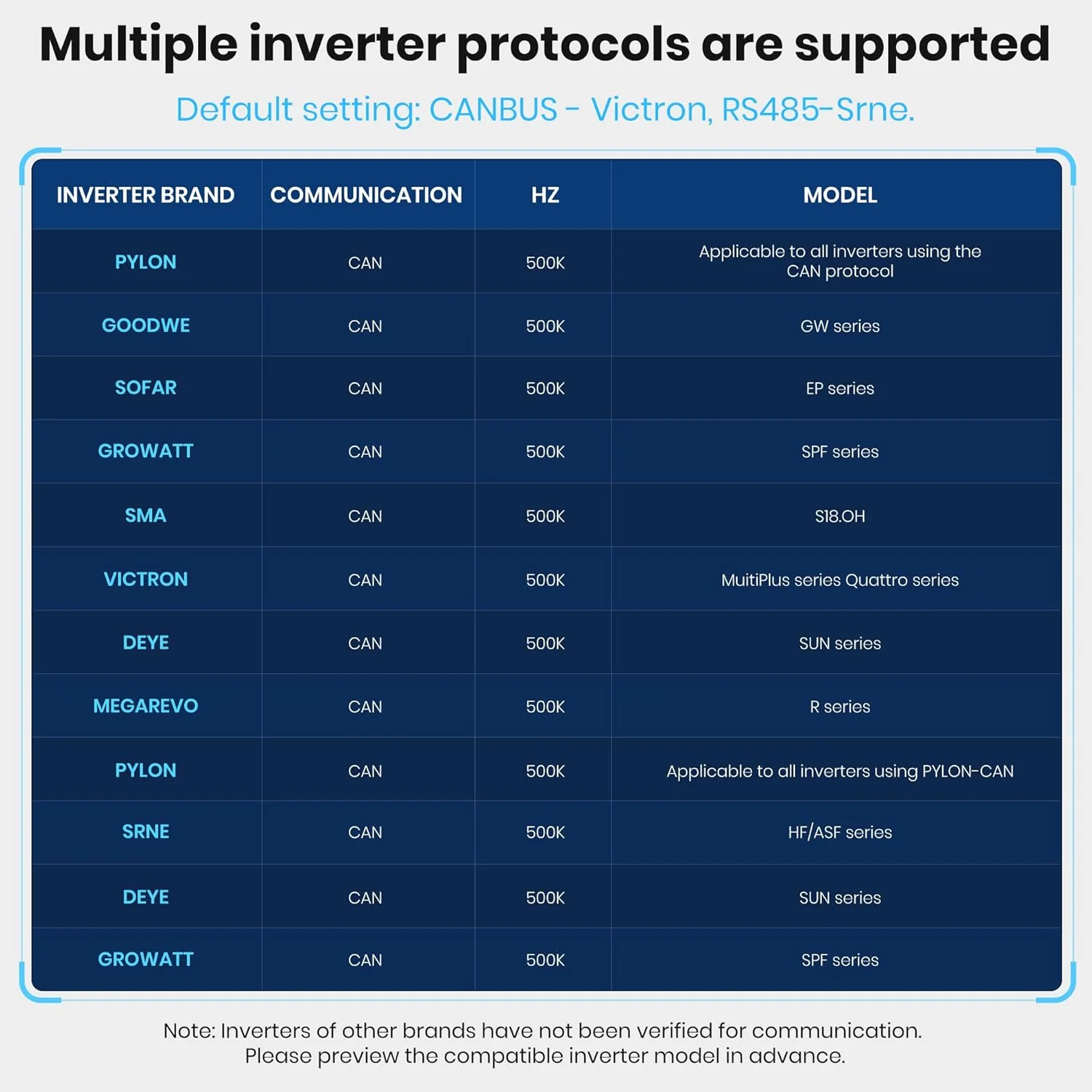 Multiple inverter protocols are supported

Default setting: CANBUS - Victron, RS485-Srne.

| INVERTER BRAND | COMMUNICATION | HZ | MODEL |
|---|---|---|---|
| PYLON | CAN | 500K | Applicable to all inverters using the CAN protocol |
| GOODWE | CAN | 500K | GW series |
| SOFAR | CAN | 500K | EP series |
| GROWATT | CAN | 500K | SPF series |
| SMA | CAN | 500K | S18.OH |
| VICTRON | CAN | 500K | MuitiPlus series Quattro series |
| DEYE | CAN | 500K | SUN series |
| MEGAREVO | CAN | 500K | R series |
| PYLON | CAN | 500K | Applicable to all inverters using PYLON-CAN |
| SRNE | CAN | 500K | HF/ASF series |
| DEYE | CAN | 500K | SUN series |
| GROWATT | CAN | 500K | SPF series |

Note: Inverters of other brands have not been verified for communication. Please preview the compatible inverter model in advance.